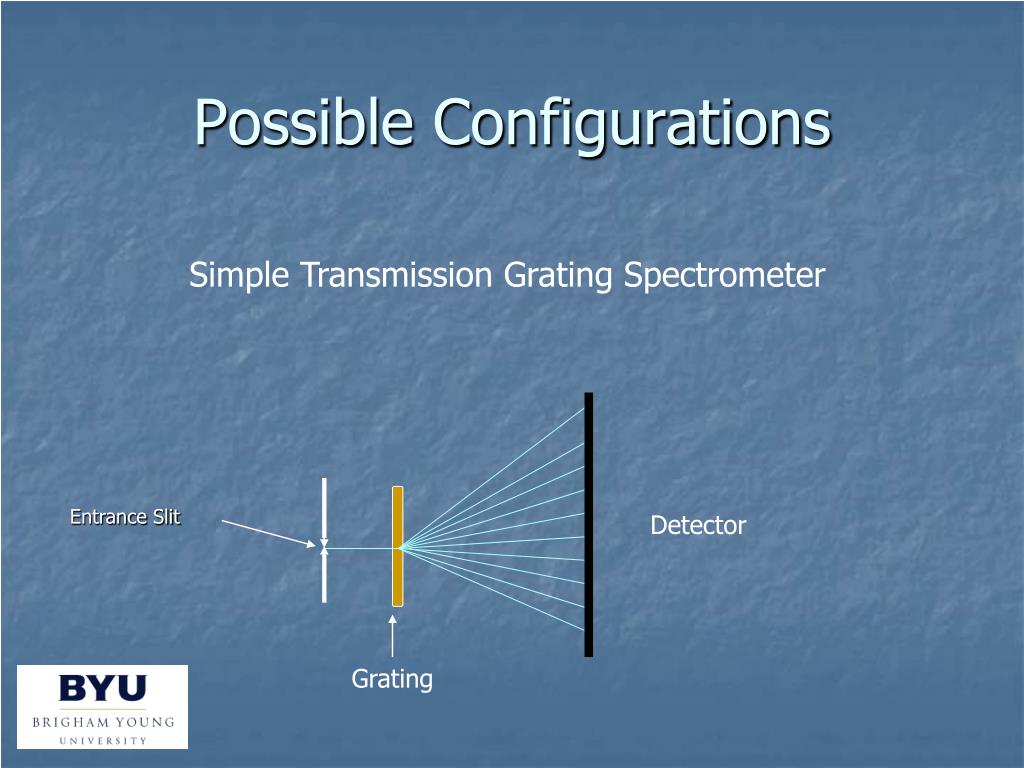 Possible Configurations

Simple Transmission Grating Spectrometer

Entrance Slit

Detector

Grating

BYU
BRIGHAM YOUNG
UNIVERSITY